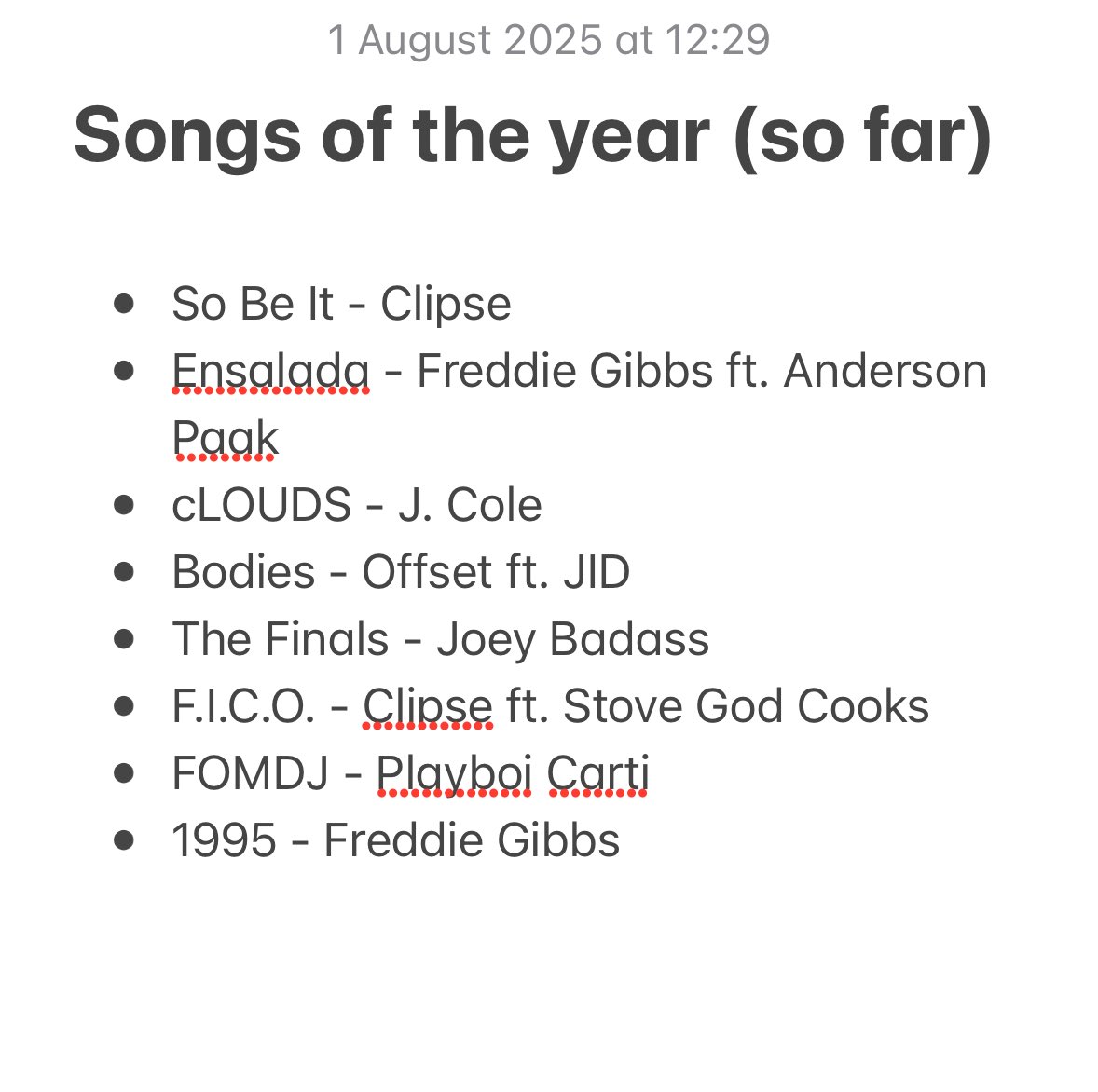 1 August 2025 at 12:29

Songs of the year (so far)

- So Be It - Clipse
- Ensalada - Freddie Gibbs ft. Anderson Paak
- cLOUDS - J. Cole
- Bodies - Offset ft. JID
- The Finals - Joey Badass
- F.I.C.O. - Clipse ft. Stove God Cooks
- FOMDJ - Playboi Carti
- 1995 - Freddie Gibbs